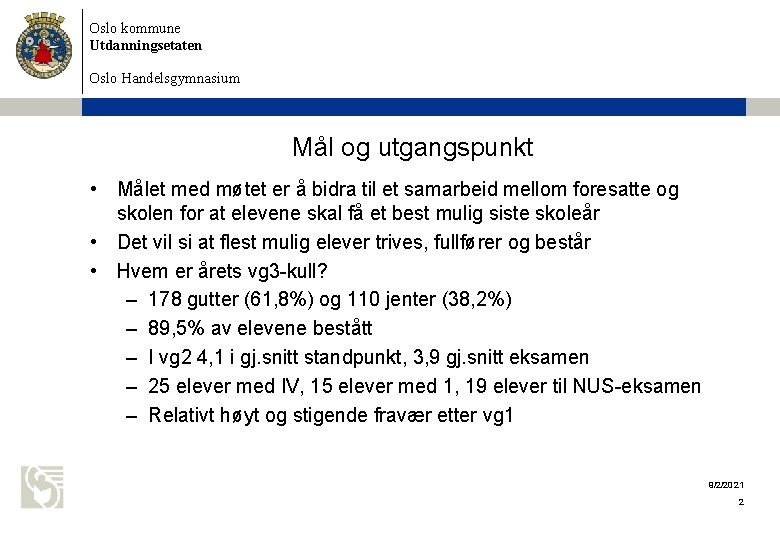 Oslo kommune
Utdanningsetaten

Oslo Handelsgymnasium

Mål og utgangspunkt

• Målet med møtet er å bidra til et samarbeid mellom foresatte og skolen for at elevene skal få et best mulig siste skoleår
• Det vil si at flest mulig elever trives, fullfører og består
• Hvem er årets vg3-kull?
– 178 gutter (61,8%) og 110 jenter (38,2%)
– 89,5% av elevene bestått
– I vg2 4,1 i gj.snitt standpunkt, 3,9 gj.snitt eksamen
– 25 elever med IV, 15 elever med 1, 19 elever til NUS-eksamen
– Relativt høyt og stigende fravær etter vg1

9/2/2021
2